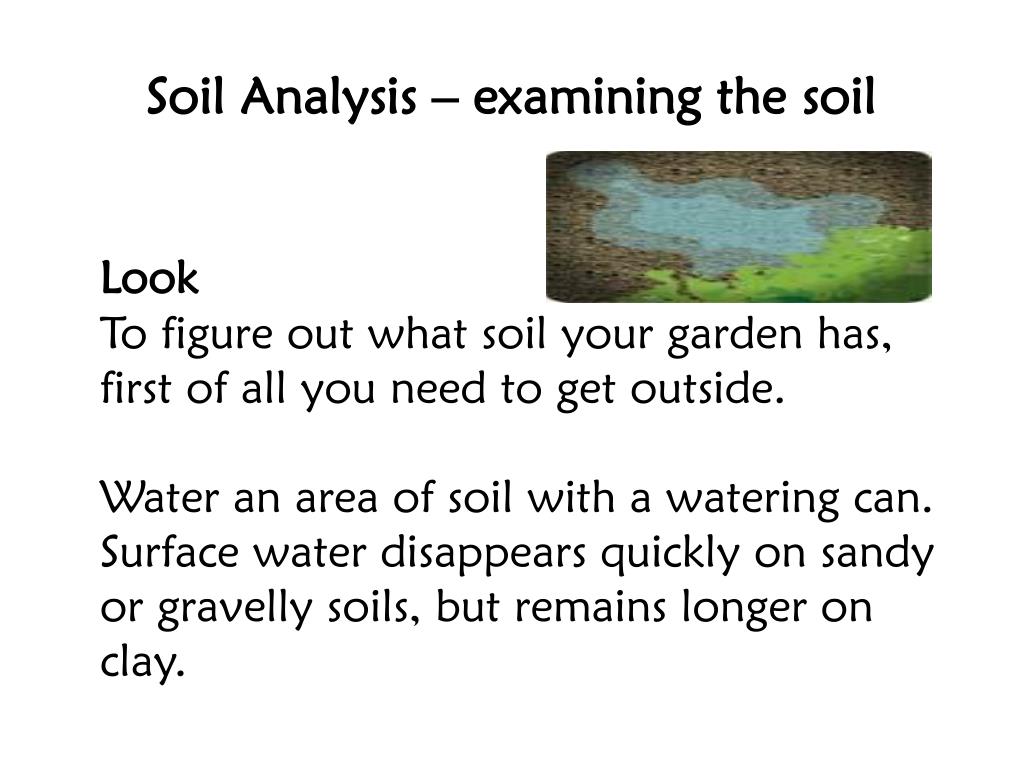 Soil Analysis – examining the soil

Look
To figure out what soil your garden has, first of all you need to get outside.

Water an area of soil with a watering can. Surface water disappears quickly on sandy or gravelly soils, but remains longer on clay.